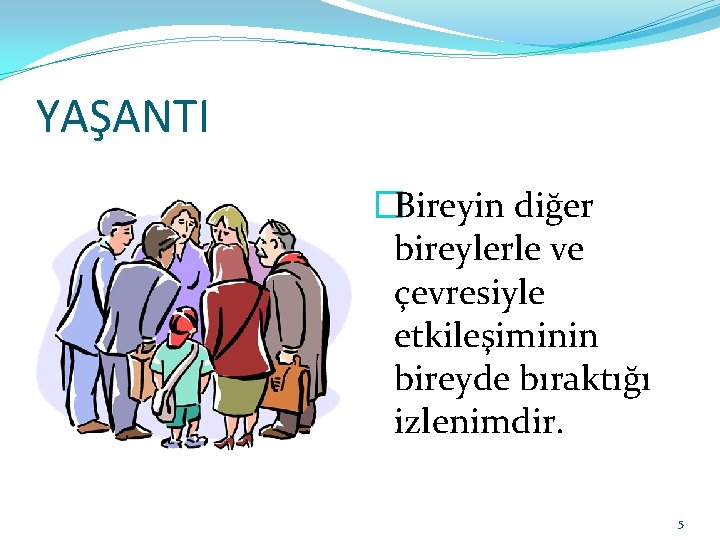 YAŞANTI

Bireyin diğer bireylerle ve çevresiyle etkileşiminin bireyde bıraktığı izlenimdir.

5